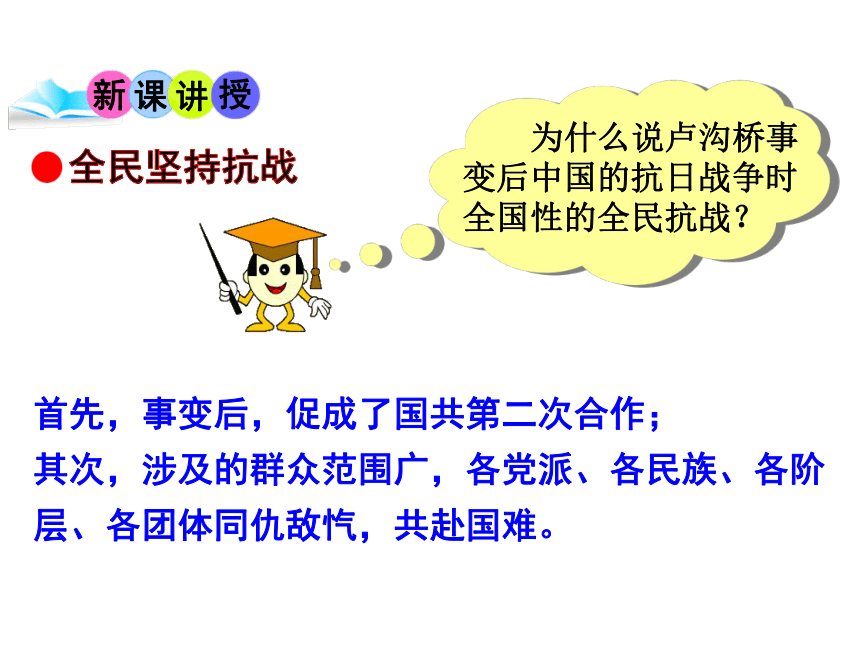 新课讲授

●全民坚持抗战

为什么说卢沟桥事变后中国的抗日战争时全国性的全民抗战？

首先，事变后，促成了国共第二次合作；
其次，涉及的群众范围广，各党派、各民族、各阶层、各团体同仇敌忾，共赴国难。